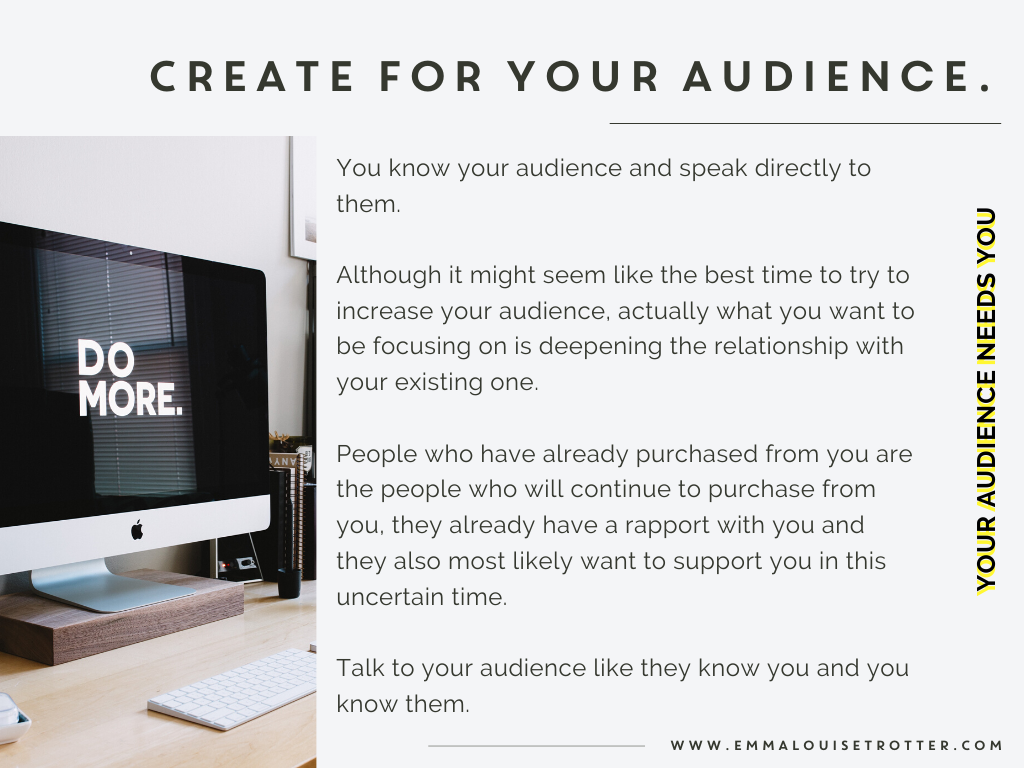 CREATE FOR YOUR AUDIENCE.

DO MORE.

You know your audience and speak directly to them.

Although it might seem like the best time to try to increase your audience, actually what you want to be focusing on is deepening the relationship with your existing one.

People who have already purchased from you are the people who will continue to purchase from you, they already have a rapport with you and they also most likely want to support you in this uncertain time.

Talk to your audience like they know you and you know them.

YOUR AUDIENCE NEEDS YOU

WWW.EMMALOUISETROTTER.COM